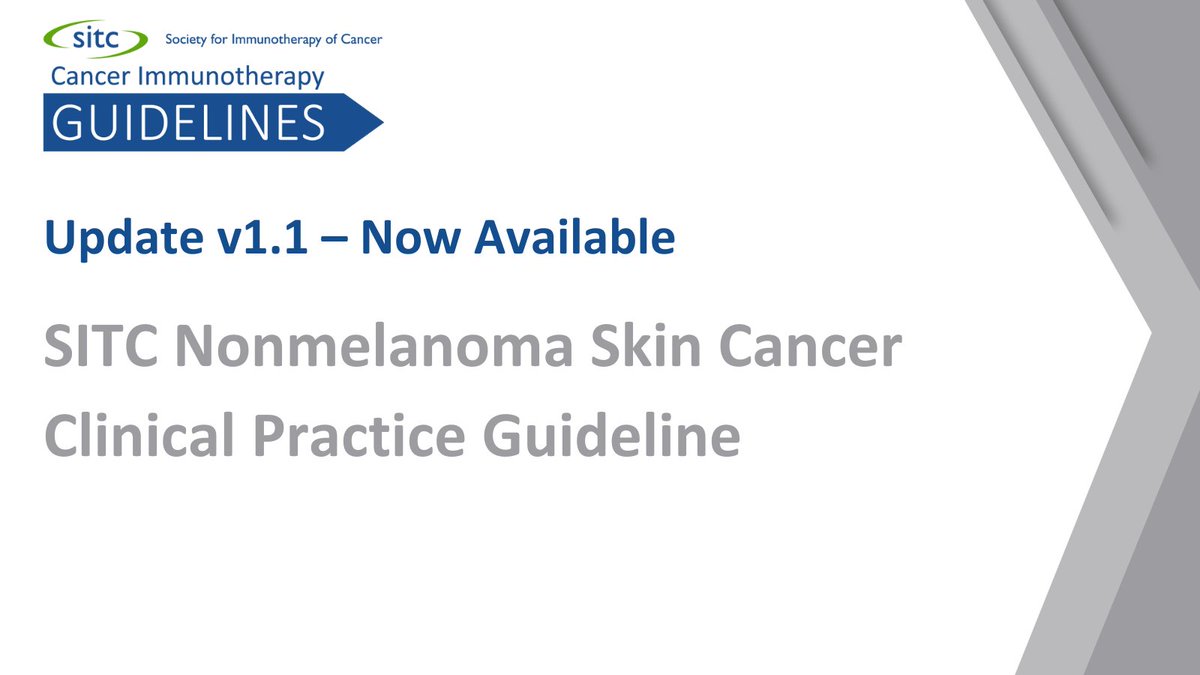 sitc Society for Immunotherapy of Cancer

Cancer Immunotherapy
GUIDELINES

Update v1.1 – Now Available

SITC Nonmelanoma Skin Cancer Clinical Practice Guideline